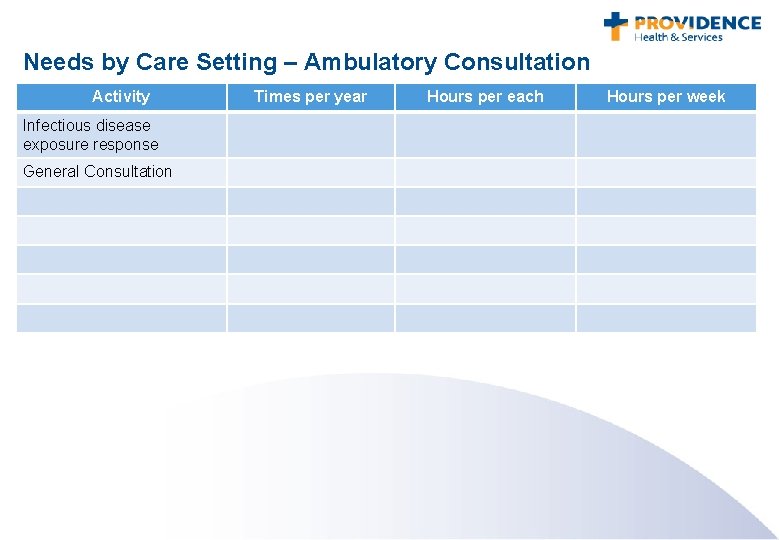 PROVIDENCE
Health & Services

Needs by Care Setting – Ambulatory Consultation

| Activity | Times per year | Hours per each | Hours per week |
|---|---|---|---|
| Infectious disease exposure response | | | |
| General Consultation | | | |
| | | | |
| | | | |
| | | | |
| | | | |
| | | | |